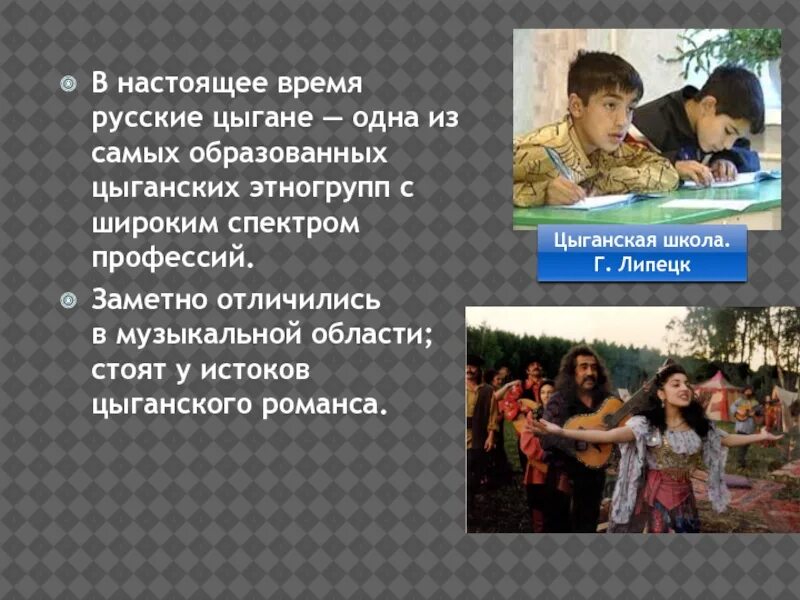 В настоящее время русские цыгане — одна из самых образованных цыганских этногрупп с широким спектром профессий.

Заметно отличились в музыкальной области; стоят у истоков цыганского романса.

Цыганская школа.
Г. Липецк